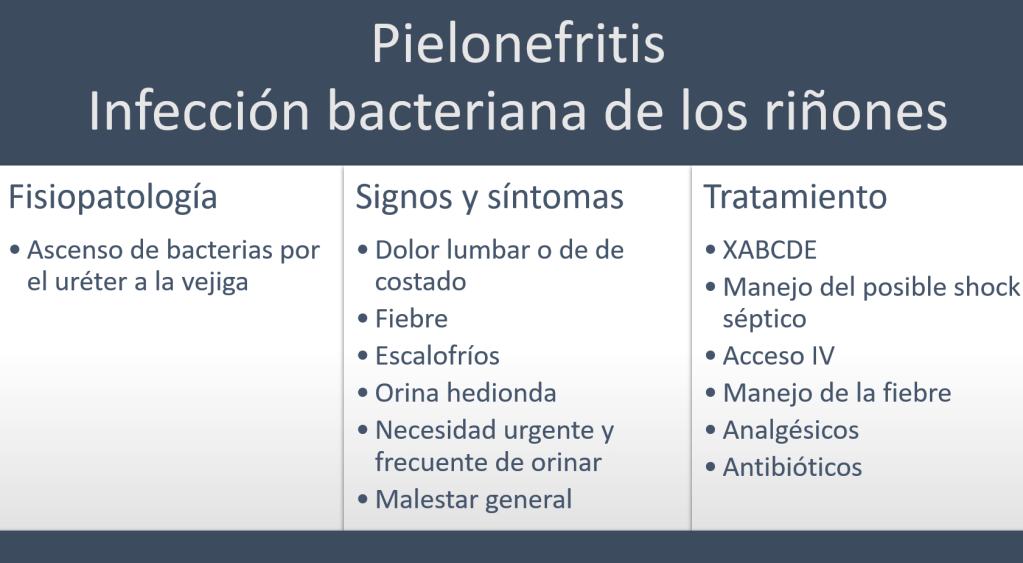 Pielonefritis
Infección bacteriana de los riñones

Fisiopatología

• Ascenso de bacterias por el uréter a la vejiga

Signos y síntomas

• Dolor lumbar o de de costado
• Fiebre
• Escalofríos
• Orina hedionda
• Necesidad urgente y frecuente de orinar
• Malestar general

Tratamiento

• XABCDE
• Manejo del posible shock séptico
• Acceso IV
• Manejo de la fiebre
• Analgésicos
• Antibióticos